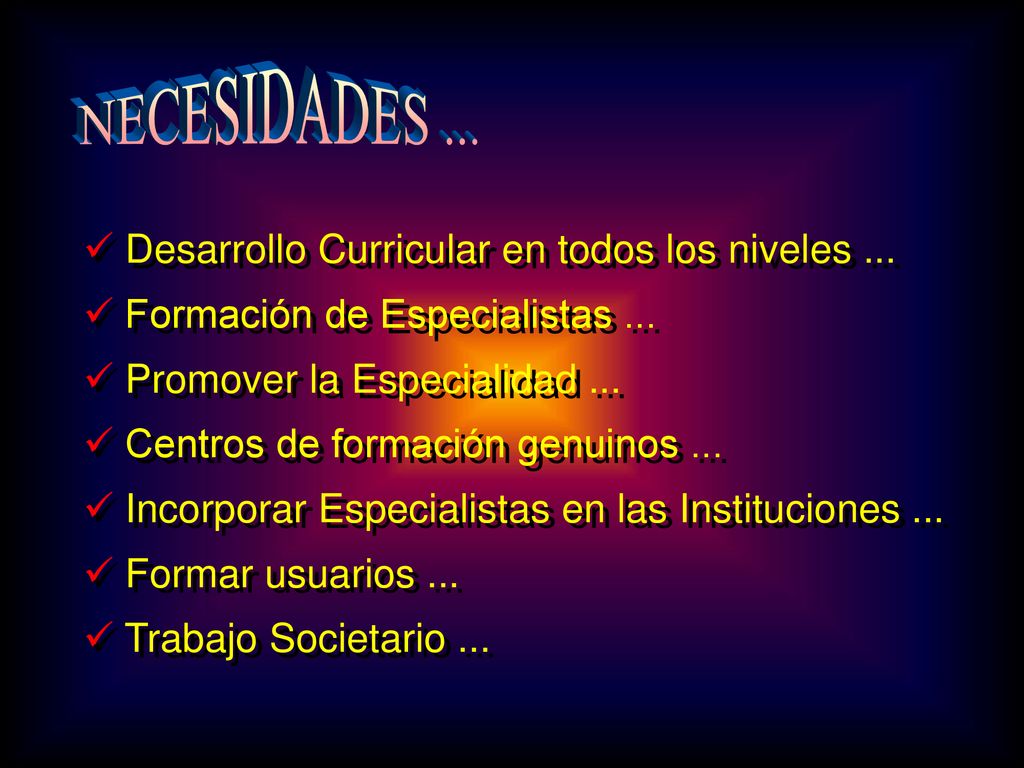 NECESIDADES ...

✓ Desarrollo Curricular en todos los niveles ...
✓ Formación de Especialistas ...
✓ Promover la Especialidad ...
✓ Centros de formación genuinos ...
✓ Incorporar Especialistas en las Instituciones ...
✓ Formar usuarios ...
✓ Trabajo Societario ...